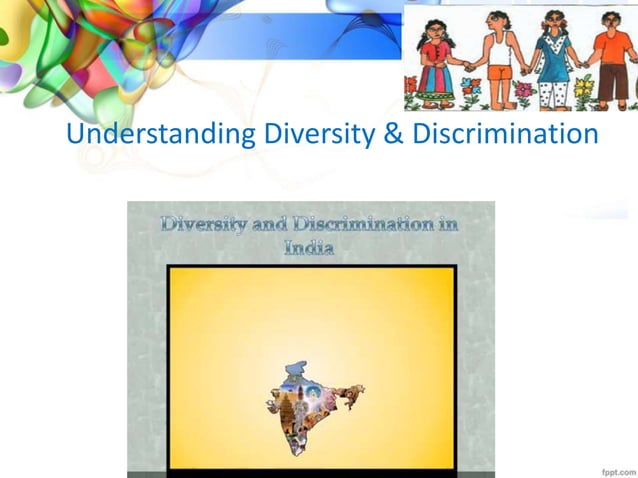 Understanding Diversity & Discrimination

Diversity and Discrimination in India

fppt.com